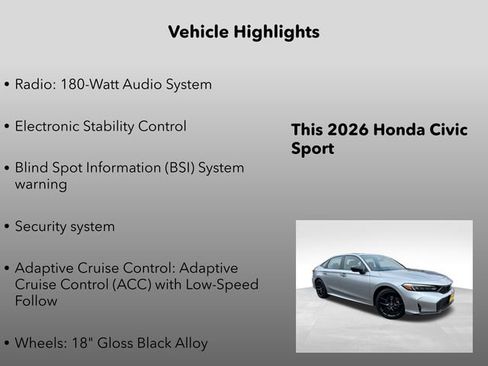 Vehicle Highlights

• Radio: 180-Watt Audio System

• Electronic Stability Control

• Blind Spot Information (BSI) System warning

• Security system

• Adaptive Cruise Control: Adaptive Cruise Control (ACC) with Low-Speed Follow

• Wheels: 18" Gloss Black Alloy

This 2026 Honda Civic Sport